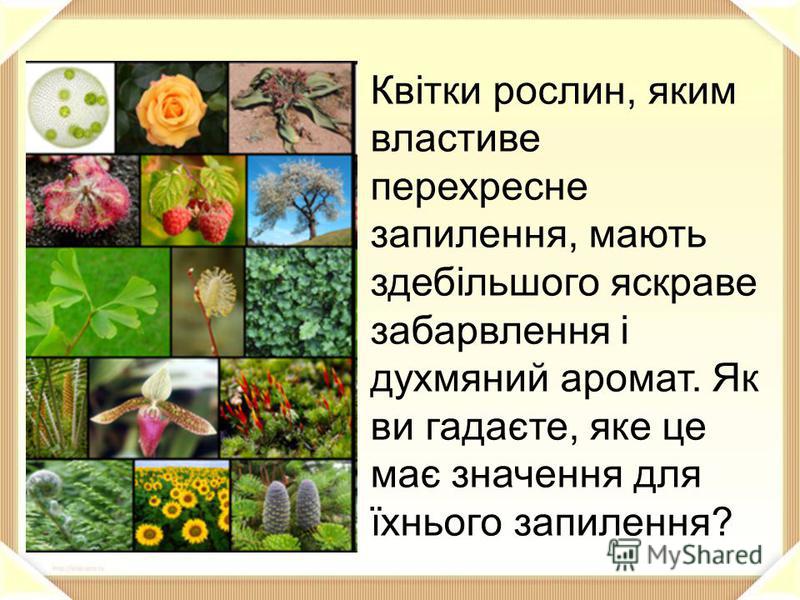 Квітки рослин, яким властиве перехресне запилення, мають здебільшого яскраве забарвлення і духмяний аромат. Як ви гадаєте, яке це має значення для їхнього запилення?

MyShared